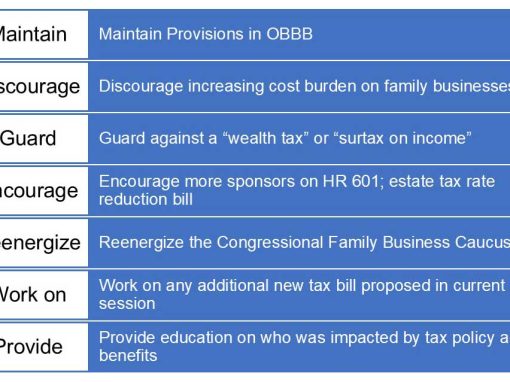 | | |
|---|---|
| Maintain | Maintain Provisions in OBBB |
| scourage | Discourage increasing cost burden on family businesses |
| Guard | Guard against a “wealth tax” or “surtax on income” |
| ncourage | Encourage more sponsors on HR 601; estate tax rate reduction bill |
| eenergize | Reenergize the Congressional Family Business Caucus |
| Work on | Work on any additional new tax bill proposed in current session |
| Provide | Provide education on who was impacted by tax policy a benefits |